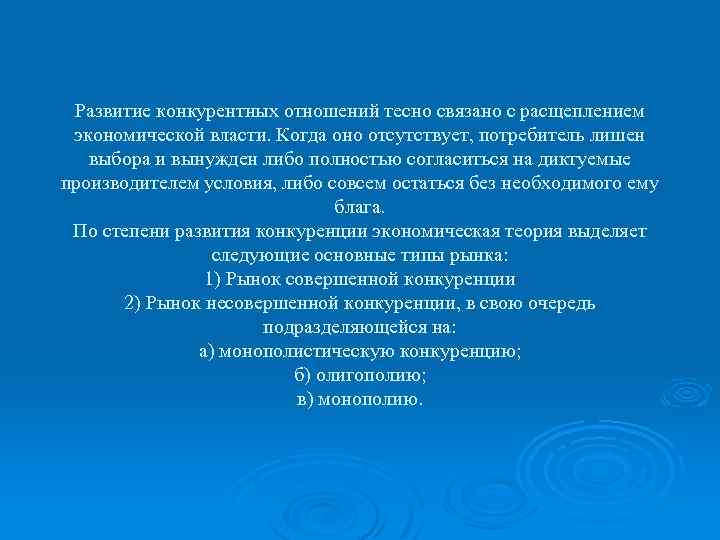 Развитие конкурентных отношений тесно связано с расщеплением экономической власти. Когда оно отсутствует, потребитель лишен выбора и вынужден либо полностью согласиться на диктуемые производителем условия, либо совсем остаться без необходимого ему блага.
По степени развития конкуренции экономическая теория выделяет следующие основные типы рынка:
1) Рынок совершенной конкуренции
2) Рынок несовершенной конкуренции, в свою очередь подразделяющейся на:
а) монополистическую конкуренцию;
б) олигополию;
в) монополию.